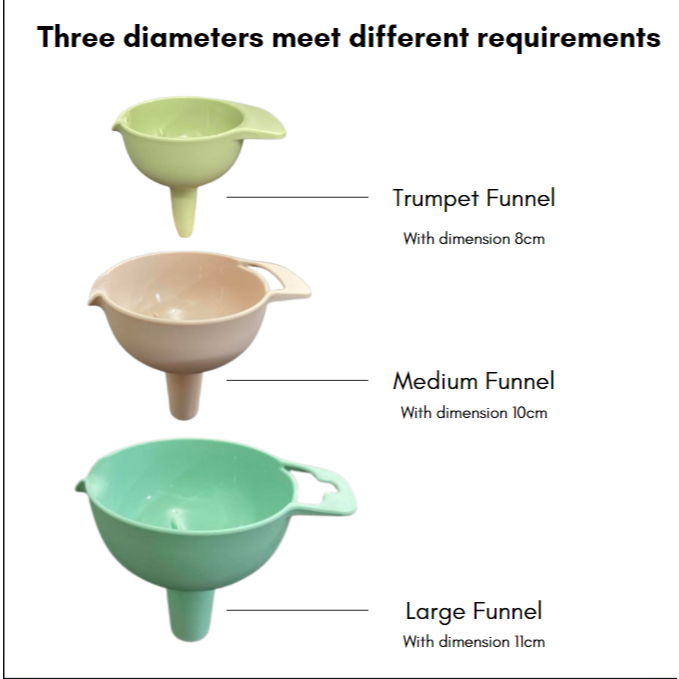 Three diameters meet different requirements

Trumpet Funnel
With dimension 8cm

Medium Funnel
With dimension 10cm

Large Funnel
With dimension 11cm